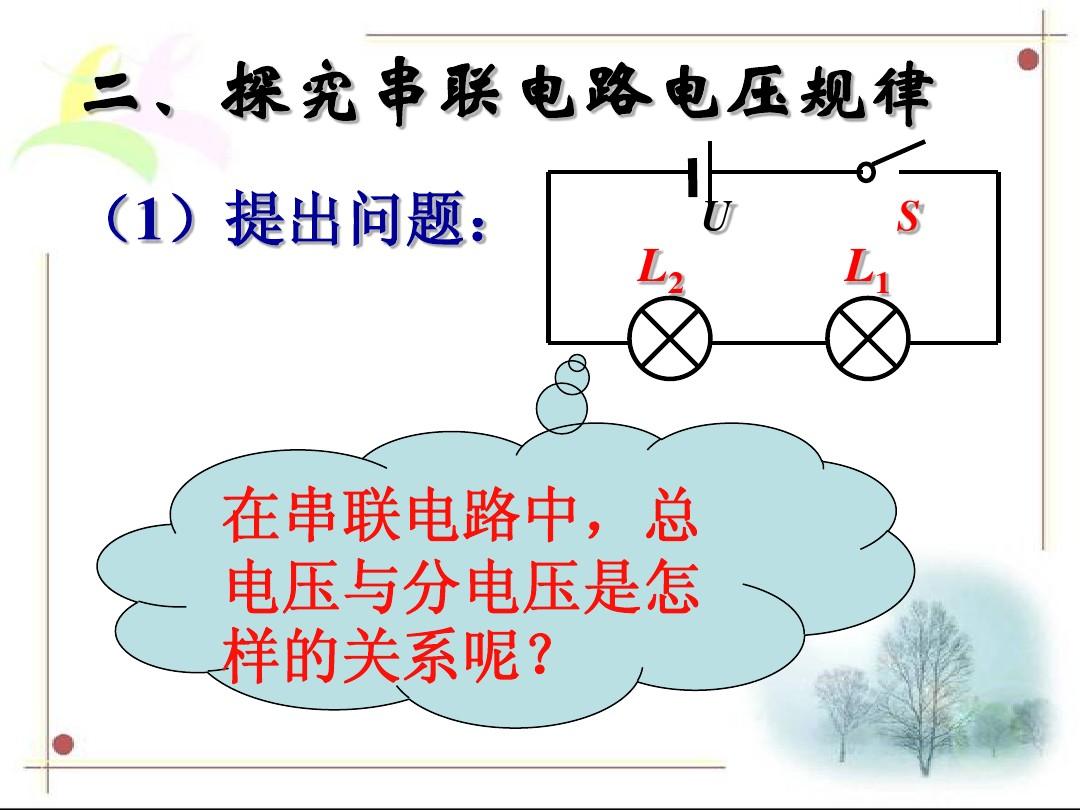 二、探究串联电路电压规律

（1）提出问题：

$U$

$S$

$L_2$

$L_1$

在串联电路中，总电压与分电压是怎样的关系呢？